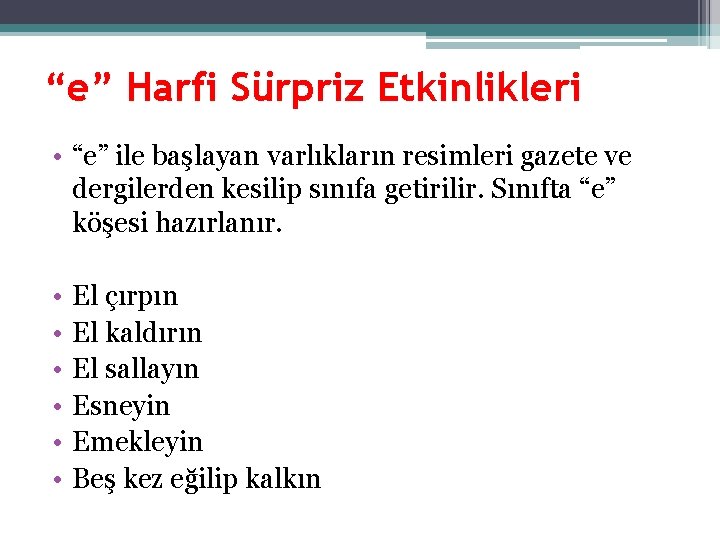 “e” Harfi Sürpriz Etkinlikleri

• “e” ile başlayan varlıkların resimleri gazete ve dergilerden kesilip sınıfa getirilir. Sınıfta “e” köşesi hazırlanır.

• El çırpın
• El kaldırın
• El sallayın
• Esneyin
• Emekleyin
• Beş kez eğilip kalkın